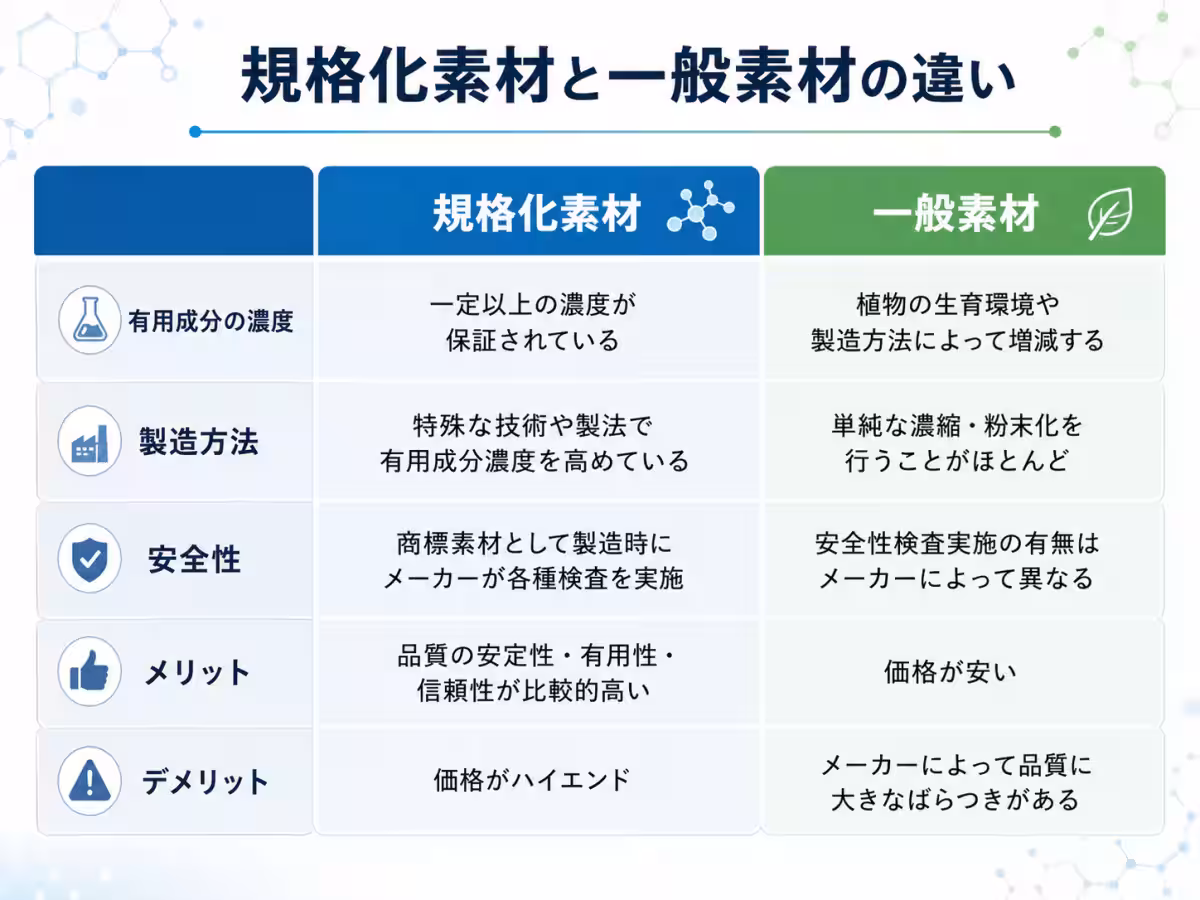 規格化素材と一般素材の違い

| | 規格化素材 | 一般素材 |
|---|---|---|
| 有用成分の濃度 | 一定以上の濃度が保証されている | 植物の生育環境や製造方法によって増減する |
| 製造方法 | 特殊な技術や製法で有用成分濃度を高めている | 単純な濃縮・粉末化を行うことがほとんど |
| 安全性 | 商標素材として製造時にメーカーが各種検査を実施 | 安全性検査実施の有無はメーカーによって異なる |
| メリット | 品質の安定性・有用性・信頼性が比較的高い | 価格が安い |
| デメリット | 価格がハイエンド | メーカーによって品質に大きなばらつきがある |